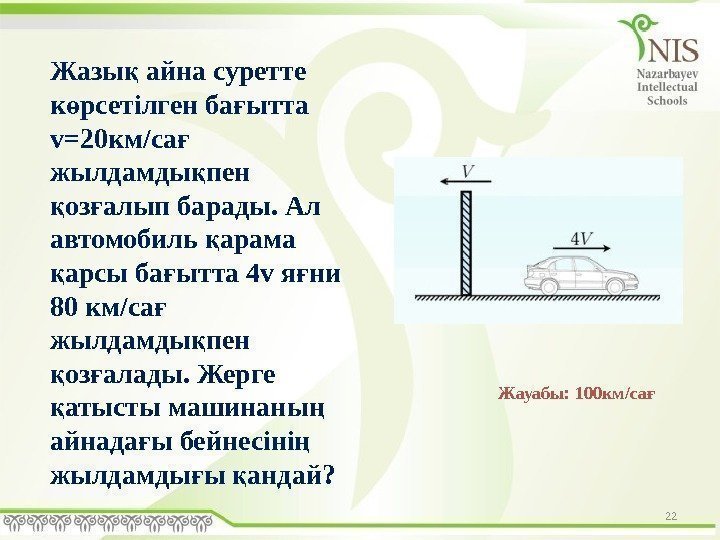 NIS
Nazarbayev Intellectual Schools

Жазық айна суретте көрсетілген бағытта v=20км/сағ жылдамдықпен қозғалып барады. Ал автомобиль қарама қарсы бағытта 4v яғни 80 км/сағ жылдамдықпен қозғалады. Жерге қатысты машинаның айнадағы бейнесінің жылдамдығы қандай?

$V$

$4V$

Жауабы: 100км/сағ

22